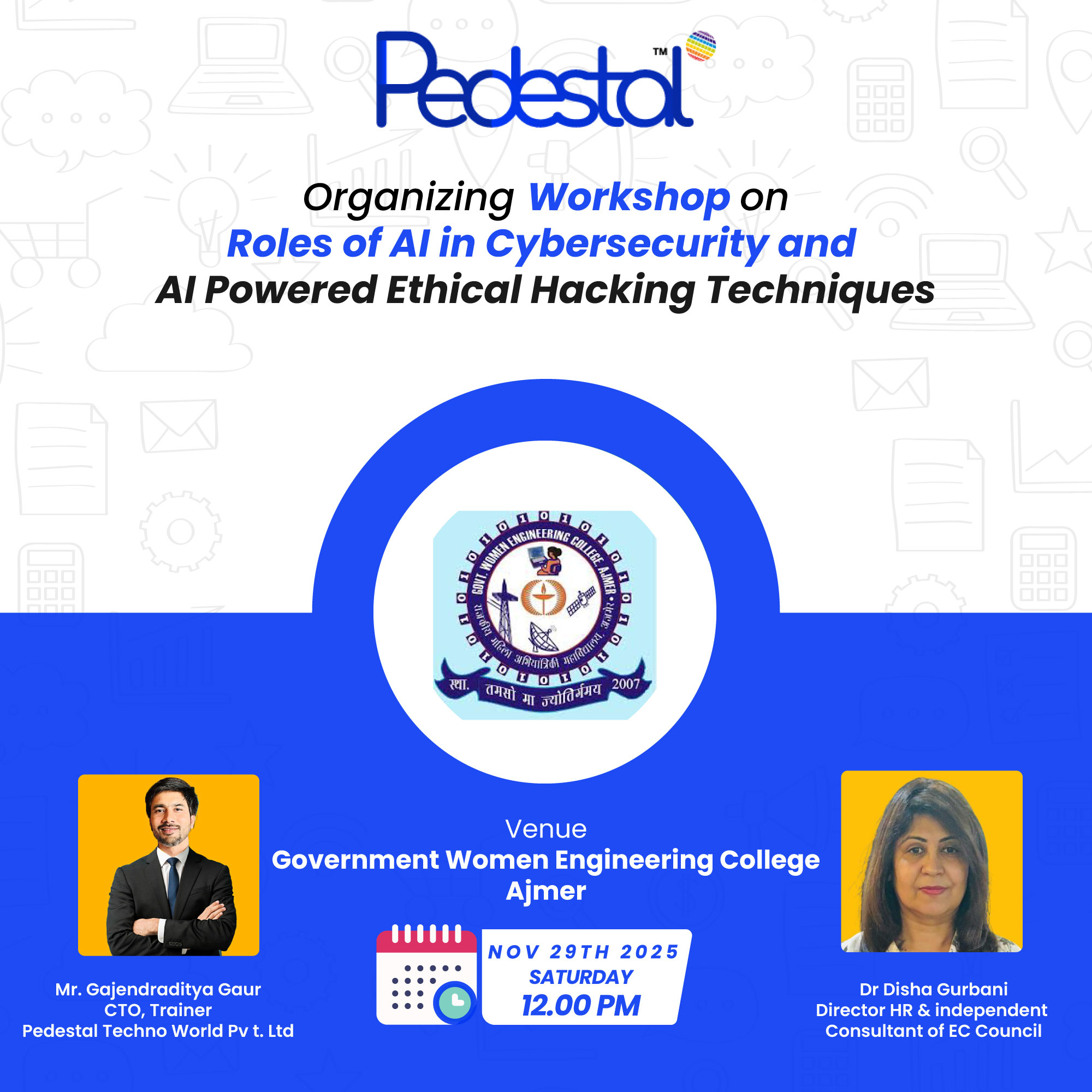 Pedestal™

Organizing Workshop on
Roles of AI in Cybersecurity and
AI Powered Ethical Hacking Techniques

GOVT. WOMEN ENGINEERING COLLEGE AJMER
राजकीय महिला अभियांत्रिकी महाविद्यालय, अजमेर
स्था. तमसो मा ज्योतिर्गमय 2007

Venue
Government Women Engineering College
Ajmer

NOV 29TH 2025
SATURDAY
12.00 PM

Mr. Gajendraditya Gaur
CTO, Trainer
Pedestal Techno World Pv t. Ltd

Dr Disha Gurbani
Director HR & independent
Consultant of EC Council